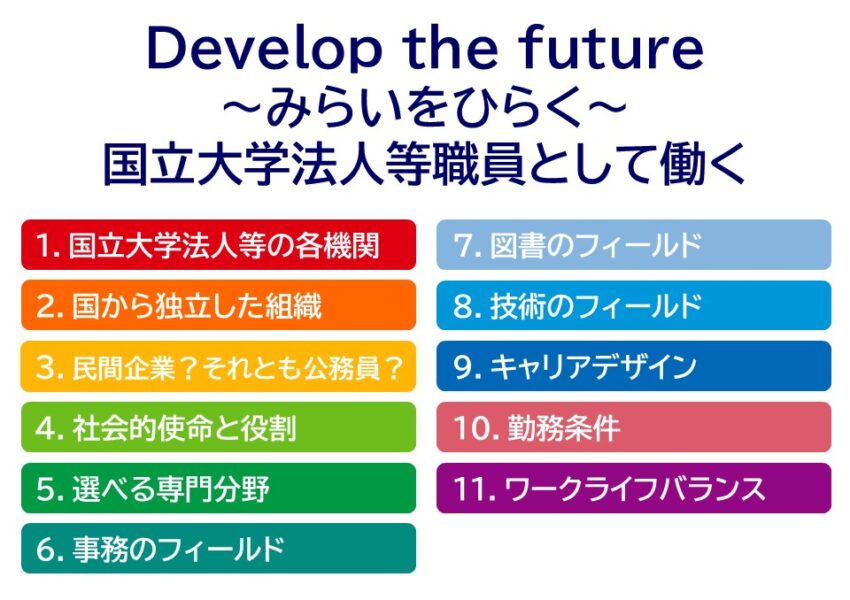 Develop the future
～みらいをひらく～
国立大学法人等職員として働く

1. 国立大学法人等の各機関
2. 国から独立した組織
3. 民間企業？それとも公務員？
4. 社会的使命と役割
5. 選べる専門分野
6. 事務のフィールド

7. 図書のフィールド
8. 技術のフィールド
9. キャリアデザイン
10. 勤務条件
11. ワークライフバランス